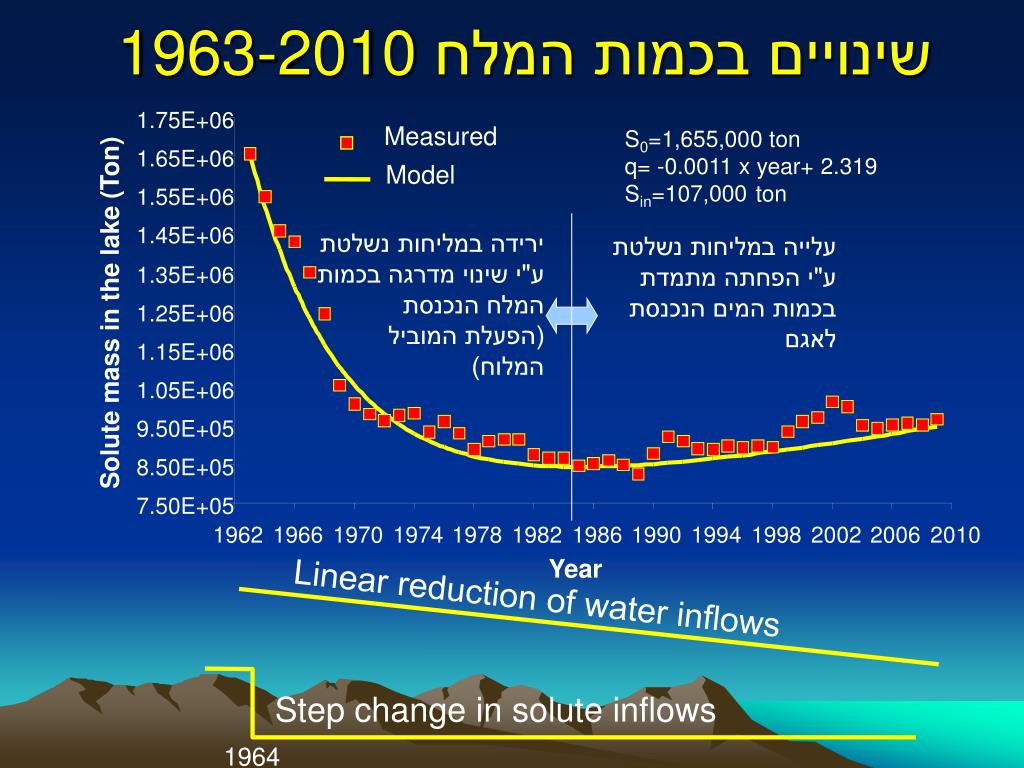 שינויים בכמות המלח 1963-2010

Solute mass in the lake (Ton)

1.75E+06
1.65E+06
1.55E+06
1.45E+06
1.35E+06
1.25E+06
1.15E+06
1.05E+06
9.50E+05
8.50E+05
7.50E+05

Measured
Model

$S_0$=1,655,000 ton
q= -0.0011 x year+ 2.319
$S_{in}$=107,000 ton

ירידה במליחות נשלטת ע"י שינוי מדרגה בכמות המלח הנכנסת (הפעלת המוביל המלוח)

עלייה במליחות נשלטת ע"י הפחתה מתמדת בכמות המים הנכנסת לאגם

1962 1966 1970 1974 1978 1982 1986 1990 1994 1998 2002 2006 2010

Year

Linear reduction of water inflows

Step change in solute inflows

1964